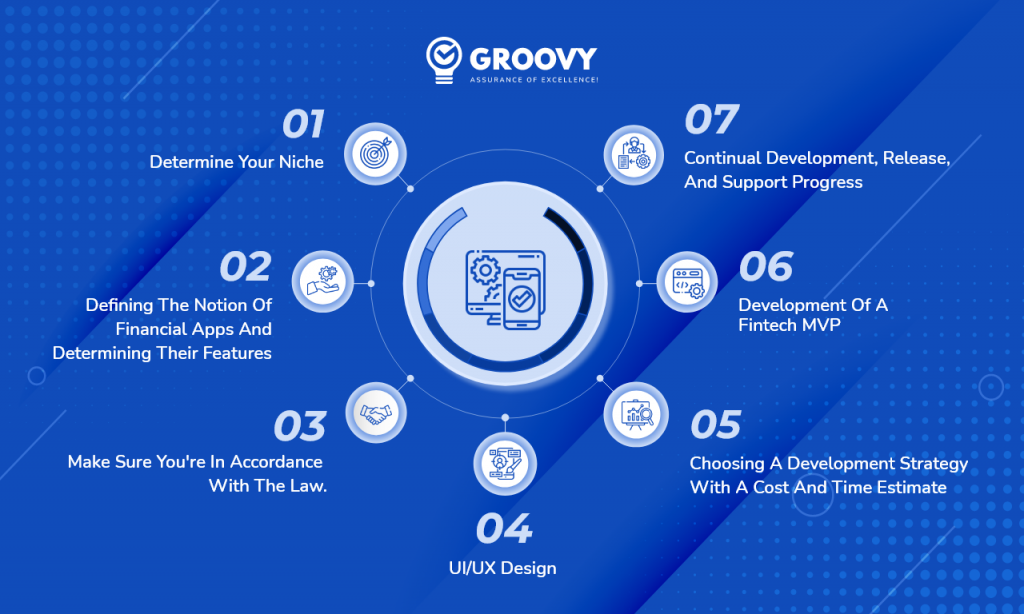 GROOVY
ASSURANCE OF EXCELLENCE!

01
Determine Your Niche

02
Defining The Notion Of Financial Apps And Determining Their Features

03
Make Sure You're In Accordance With The Law.

04
UI/UX Design

05
Choosing A Development Strategy With A Cost And Time Estimate

06
Development Of A Fintech MVP

07
Continual Development, Release, And Support Progress